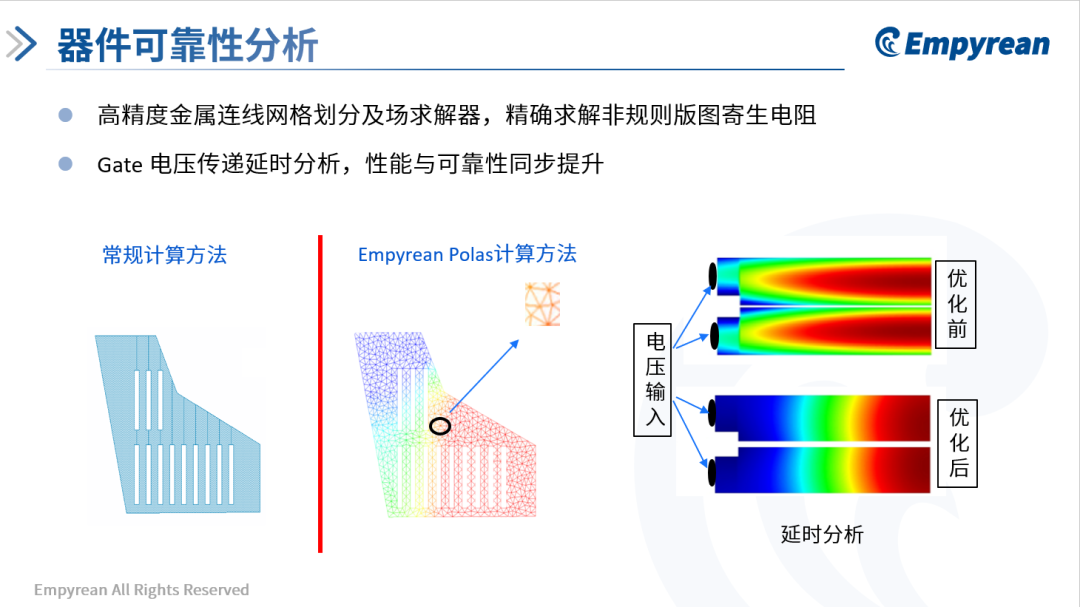 器件可靠性分析

Empyrean

高精度金属连线网格划分及场求解器，精确求解非规则版图寄生电阻

Gate 电压传递延时分析，性能与可靠性同步提升

常规计算方法

Empyrean Polas计算方法

电压输入

优化前

优化后

延时分析

Empyrean All Rights Reserved